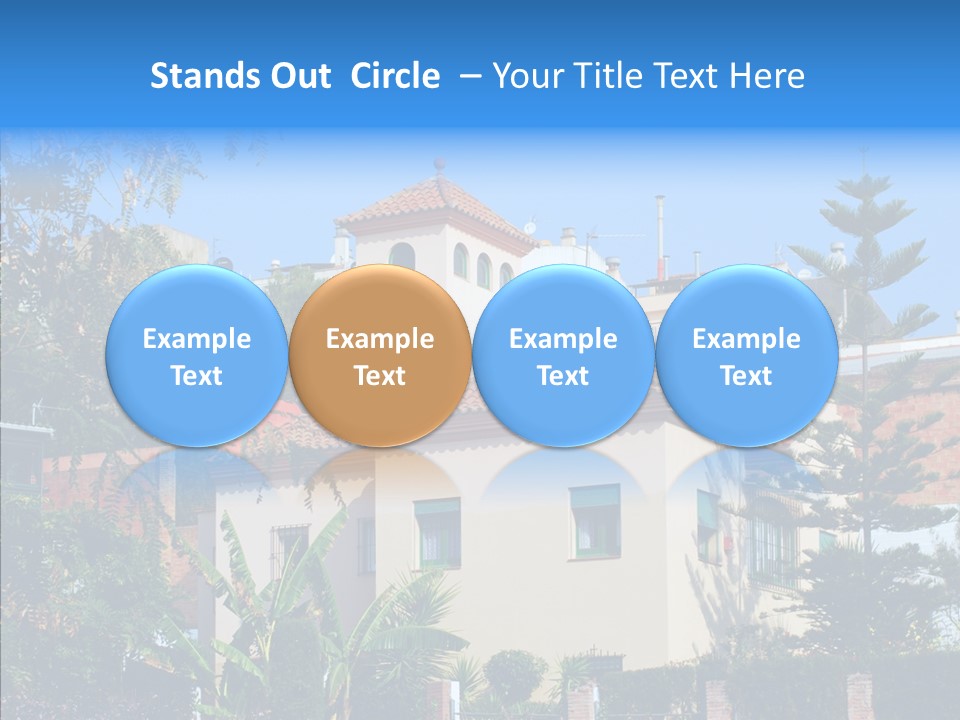 Stands Out Circle – Your Title Text Here

Example Text

Example Text

Example Text

Example Text